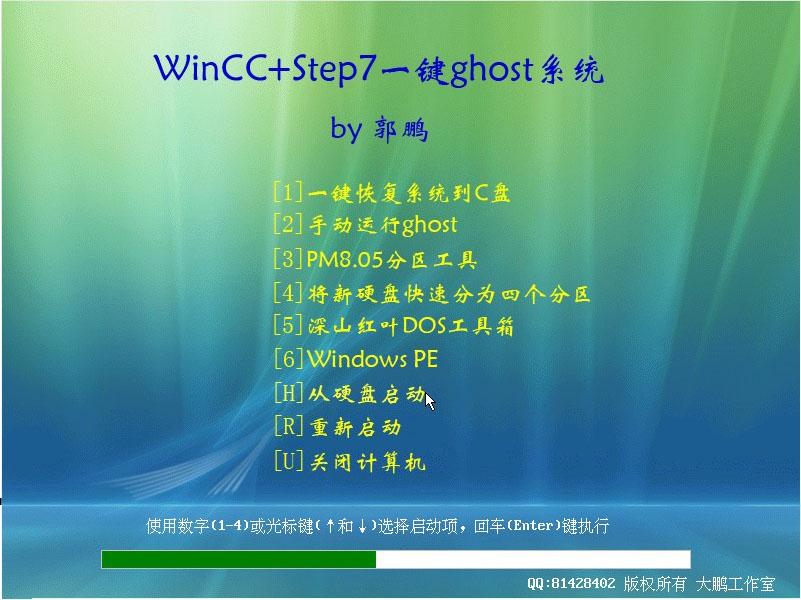 WinCC+Step7一键ghost系统

by 郭鹏

[1]一键恢复系统到C盘
[2]手动运行ghost
[3]PM8.05分区工具
[4]将新硬盘快速分为四个分区
[5]深山红叶DOS工具箱
[6]Windows PE
[H]从硬盘启动
[R]重新启动
[U]关闭计算机

使用数字(1-4)或光标键(↑和↓)选择启动项，回车(Enter)键执行

QQ:81428402 版权所有 大鹏工作室